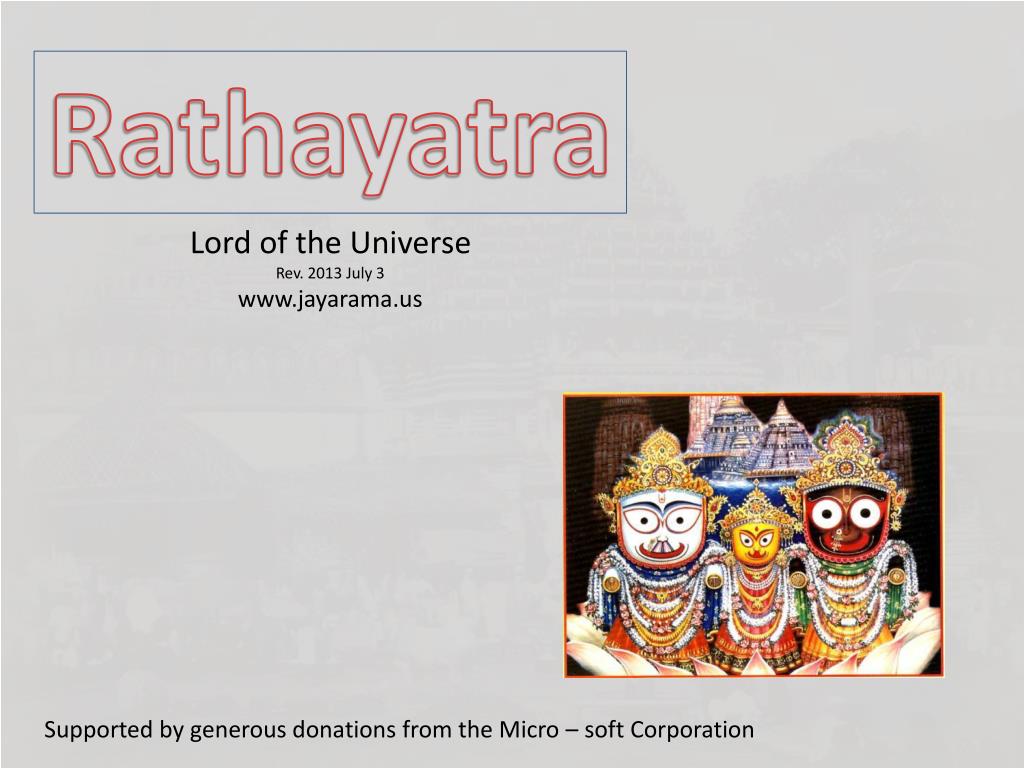 Rathayatra

Lord of the Universe
Rev. 2013 July 3
www.jayarama.us

Supported by generous donations from the Micro – soft Corporation